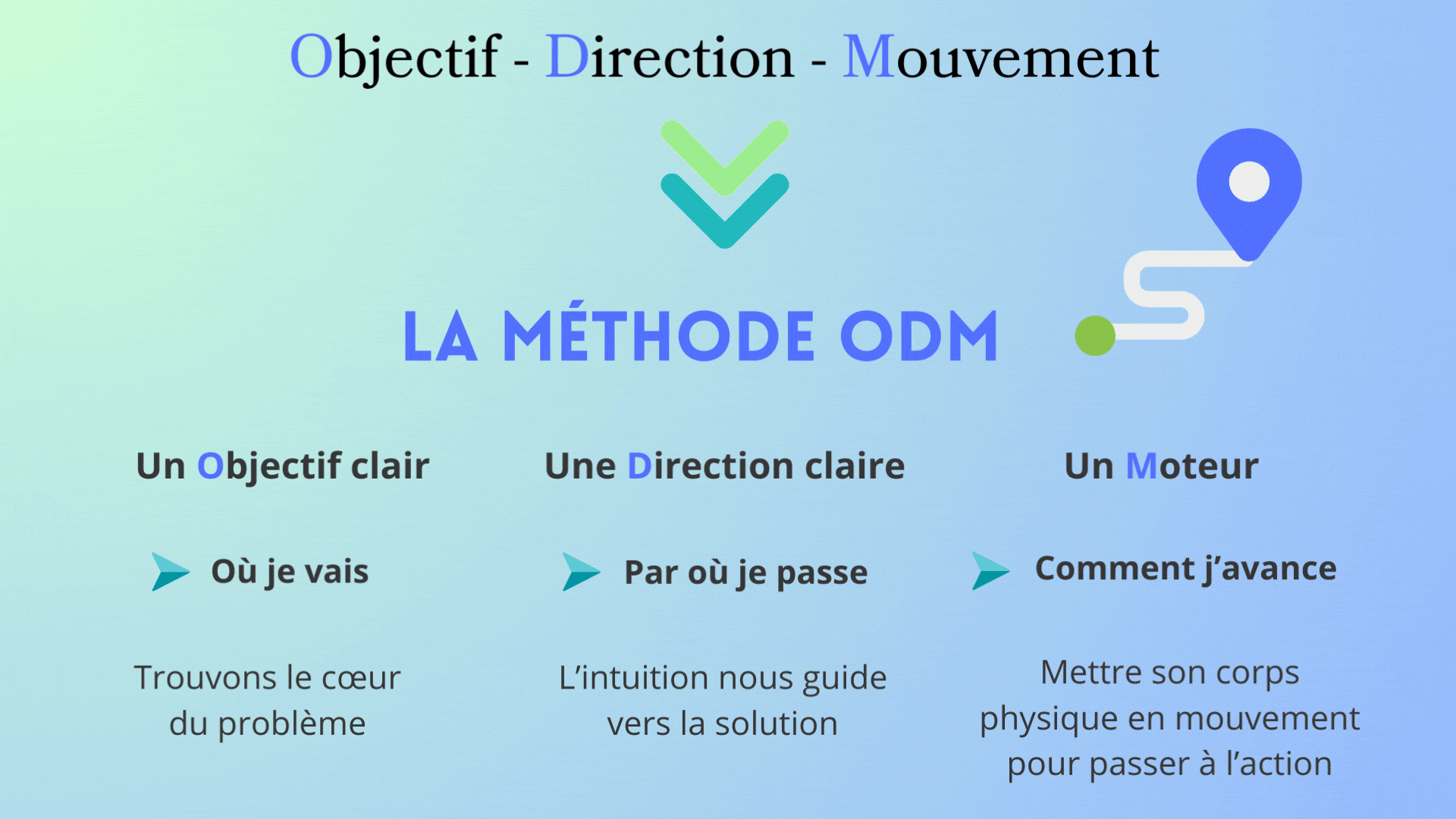 Objectif - Direction - Mouvement

LA MÉTHODE ODM

Un Objectif clair

Où je vais

Trouvons le cœur du problème

Une Direction claire

Par où je passe

L'intuition nous guide vers la solution

Un Moteur

Comment j'avance

Mettre son corps physique en mouvement pour passer à l'action